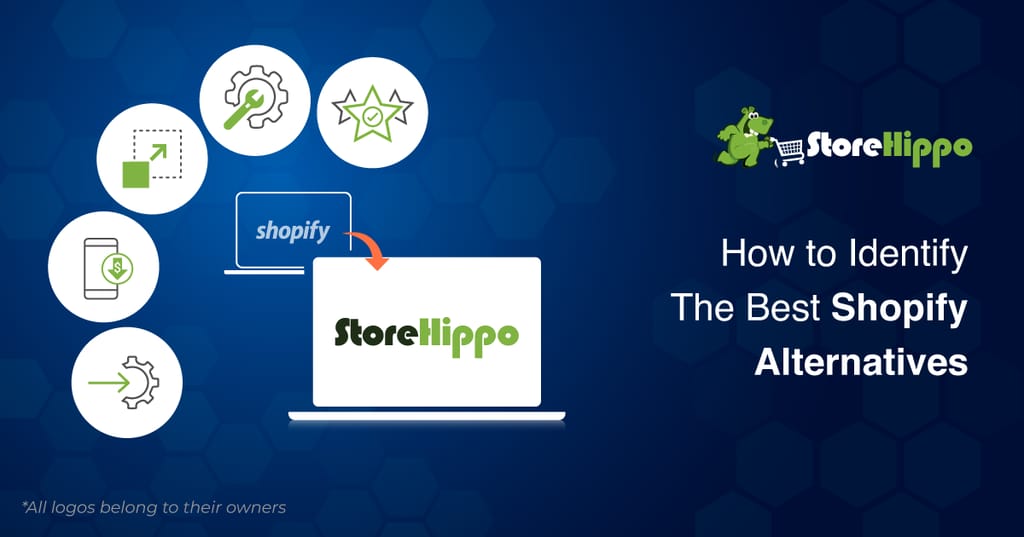 shopify

StoreHippo

StoreHippo

How to Identify The Best Shopify Alternatives

*All logos belong to their owners